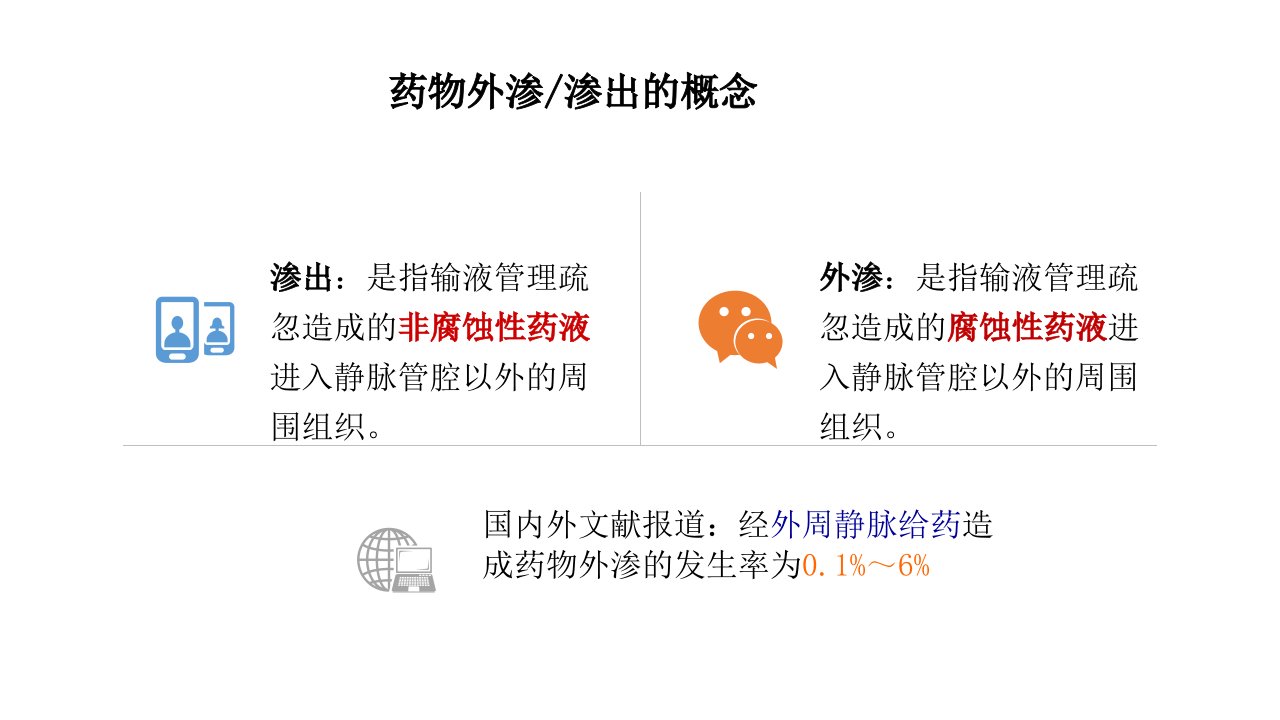 药物外渗/渗出的概念

渗出：是指输液管理疏忽造成的非腐蚀性药液进入静脉管腔以外的周围组织。

外渗：是指输液管理疏忽造成的腐蚀性药液进入静脉管腔以外的周围组织。

国内外文献报道：经外周静脉给药造成药物外渗的发生率为0.1%～6%